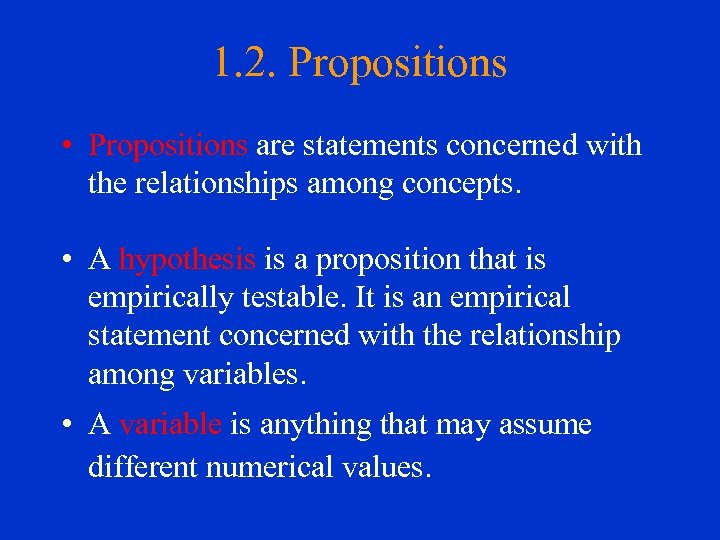 1.2. Propositions

• Propositions are statements concerned with the relationships among concepts.

• A hypothesis is a proposition that is empirically testable. It is an empirical statement concerned with the relationship among variables.

• A variable is anything that may assume different numerical values.